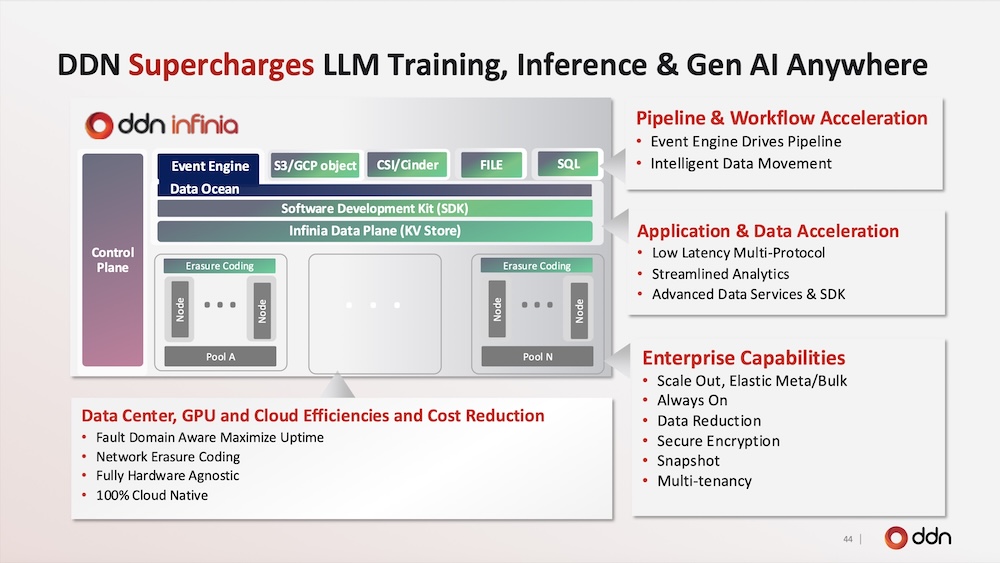 DDN Supercharges LLM Training, Inference & Gen AI Anywhere

ddn infinia

Control Plane

Event Engine

S3/GCP object

CSI/Cinder

FILE

SQL

Data Ocean

Software Development Kit (SDK)

Infinia Data Plane (KV Store)

Erasure Coding

Node

Node

Pool A

Erasure Coding

Node

Node

Pool N

Pipeline & Workflow Acceleration
• Event Engine Drives Pipeline
• Intelligent Data Movement

Application & Data Acceleration
• Low Latency Multi-Protocol
• Streamlined Analytics
• Advanced Data Services & SDK

Enterprise Capabilities
• Scale Out, Elastic Meta/Bulk
• Always On
• Data Reduction
• Secure Encryption
• Snapshot
• Multi-tenancy

Data Center, GPU and Cloud Efficiencies and Cost Reduction
• Fault Domain Aware Maximize Uptime
• Network Erasure Coding
• Fully Hardware Agnostic
• 100% Cloud Native

44 | ddn